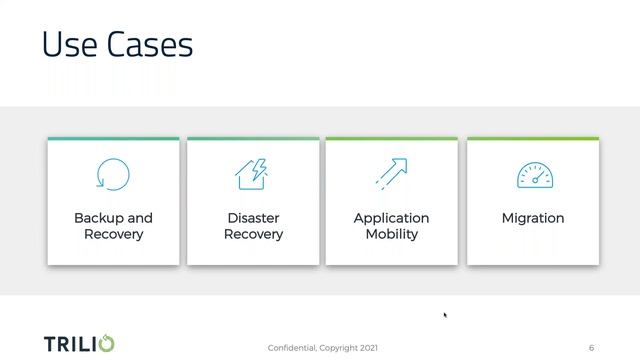 Use Cases

Backup and Recovery

Disaster Recovery

Application Mobility

Migration

TRILIO

Confidential, Copyright 2021

6